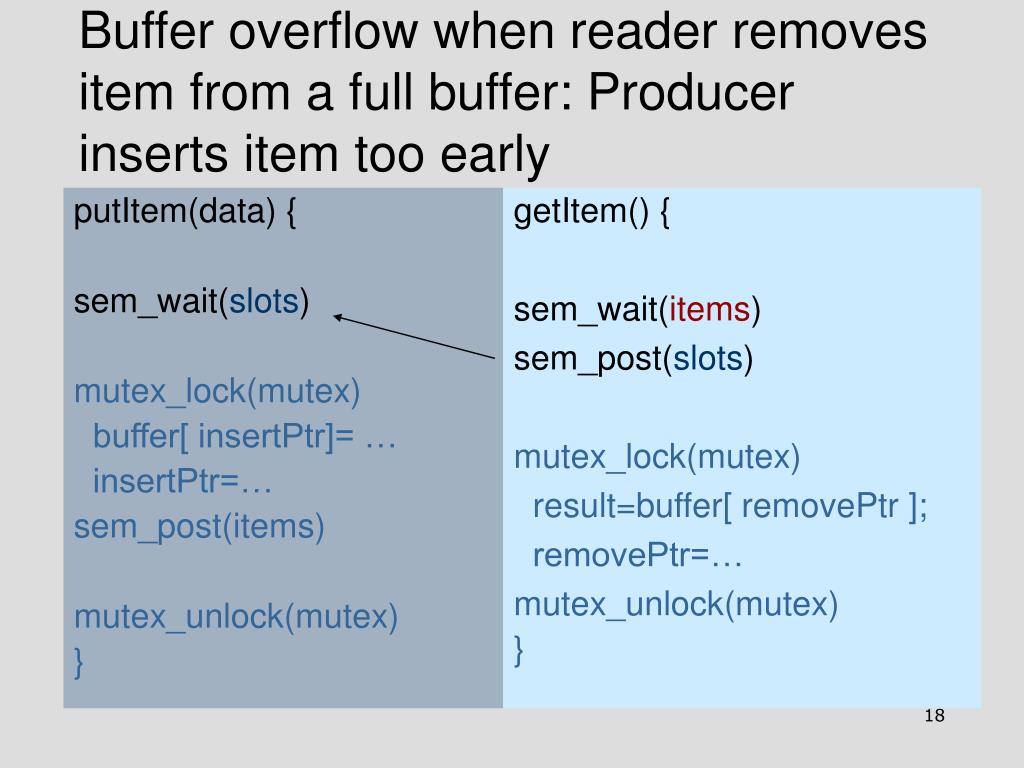 Buffer overflow when reader removes item from a full buffer: Producer inserts item too early

putItem(data) {

sem_wait(slots)

mutex_lock(mutex)
buffer[ insertPtr]= …
insertPtr=…
sem_post(items)

mutex_unlock(mutex)
}

getItem() {

sem_wait(items)
sem_post(slots)

mutex_lock(mutex)
result=buffer[ removePtr ];
removePtr=…
mutex_unlock(mutex)
}

18